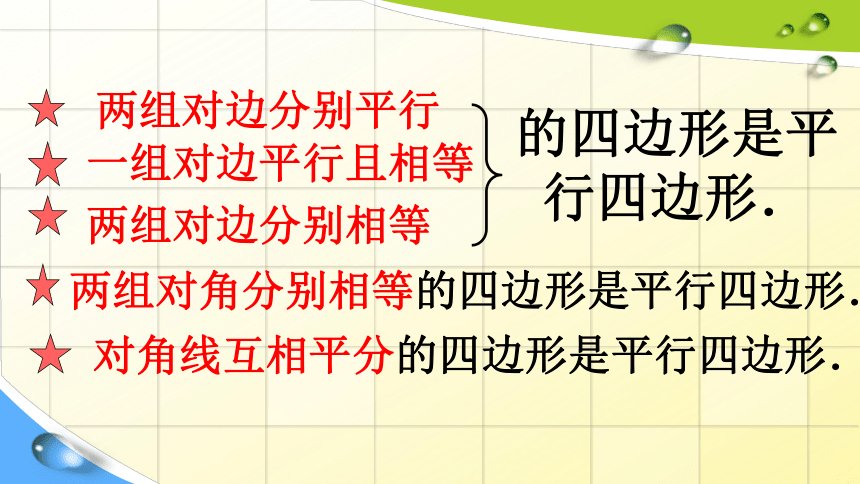 ★ 两组对边分别平行
★ 一组对边平行且相等
★ 两组对边分别相等

的四边形是平行四边形.

★ 两组对角分别相等的四边形是平行四边形.

★ 对角线互相平分的四边形是平行四边形.